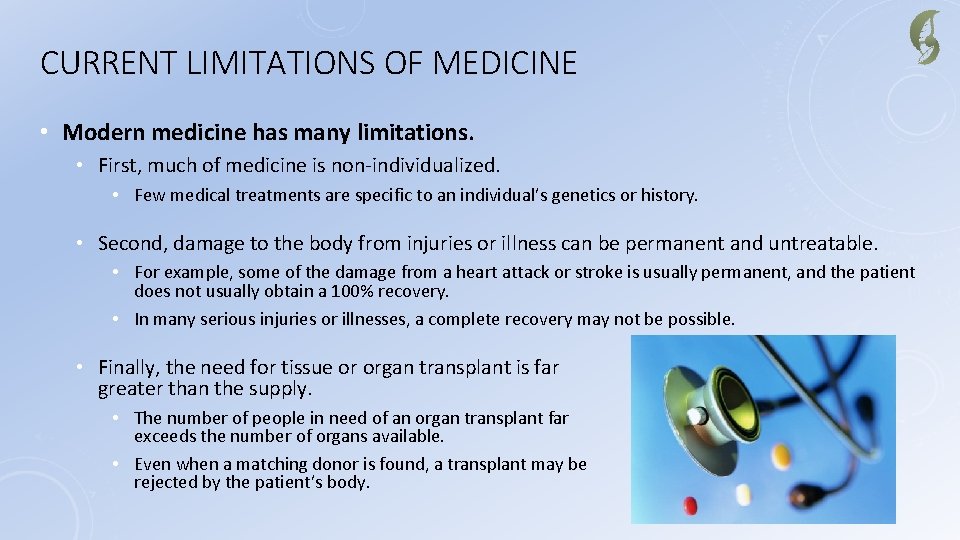 CURRENT LIMITATIONS OF MEDICINE

• Modern medicine has many limitations.

• First, much of medicine is non-individualized.

• Few medical treatments are specific to an individual's genetics or history.

• Second, damage to the body from injuries or illness can be permanent and untreatable.

• For example, some of the damage from a heart attack or stroke is usually permanent, and the patient does not usually obtain a 100% recovery.

• In many serious injuries or illnesses, a complete recovery may not be possible.

• Finally, the need for tissue or organ transplant is far greater than the supply.

• The number of people in need of an organ transplant far exceeds the number of organs available.

• Even when a matching donor is found, a transplant may be rejected by the patient's body.